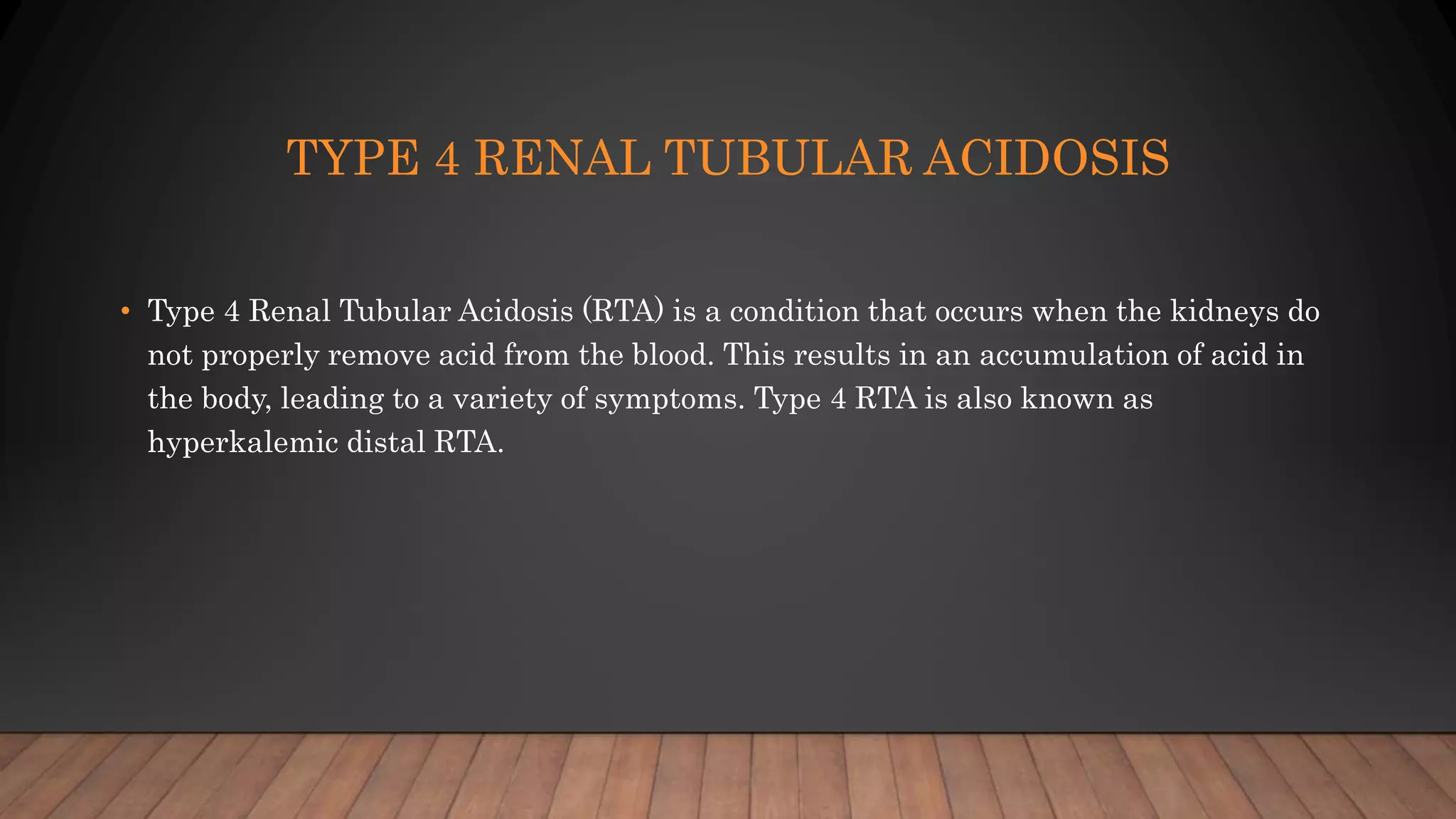 TYPE 4 RENAL TUBULAR ACIDOSIS

• Type 4 Renal Tubular Acidosis (RTA) is a condition that occurs when the kidneys do not properly remove acid from the blood. This results in an accumulation of acid in the body, leading to a variety of symptoms. Type 4 RTA is also known as hyperkalemic distal RTA.